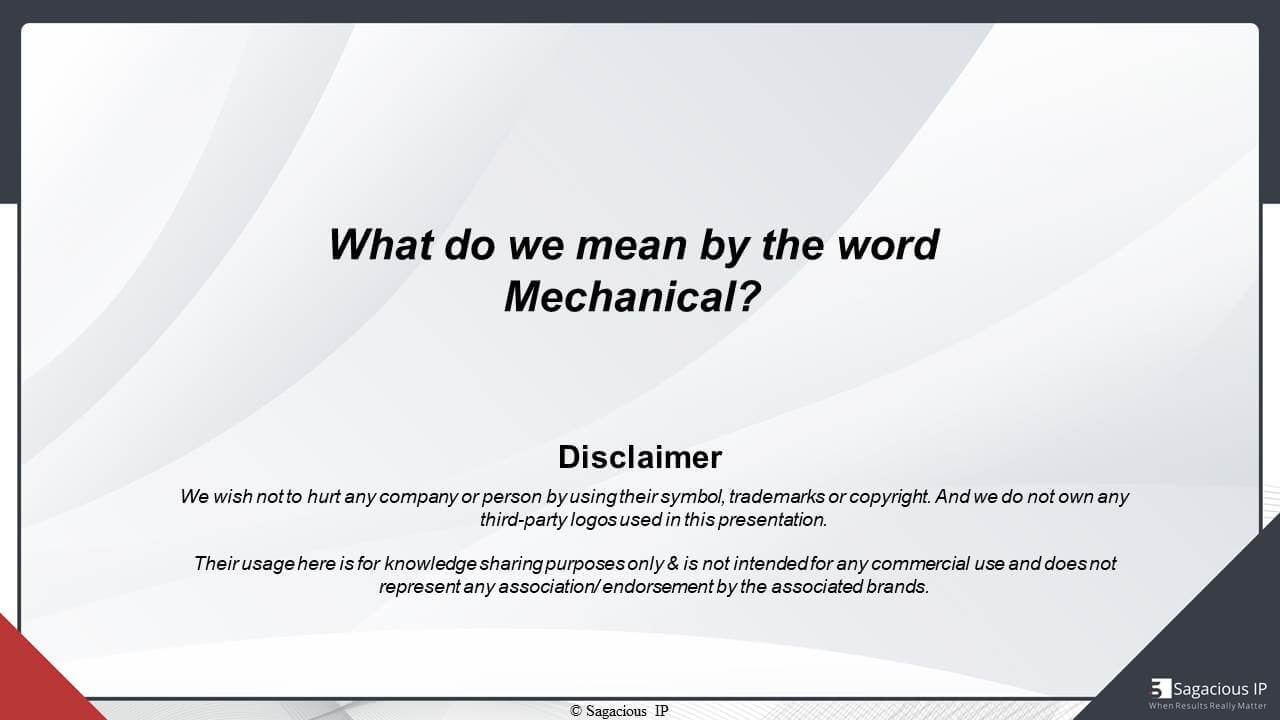 What do we mean by the word Mechanical?

Disclaimer

We wish not to hurt any company or person by using their symbol, trademarks or copyright. And we do not own any third-party logos used in this presentation.

Their usage here is for knowledge sharing purposes only & is not intended for any commercial use and does not represent any association/ endorsement by the associated brands.

© Sagacious IP

Sagacious IP
When Results Really Matter